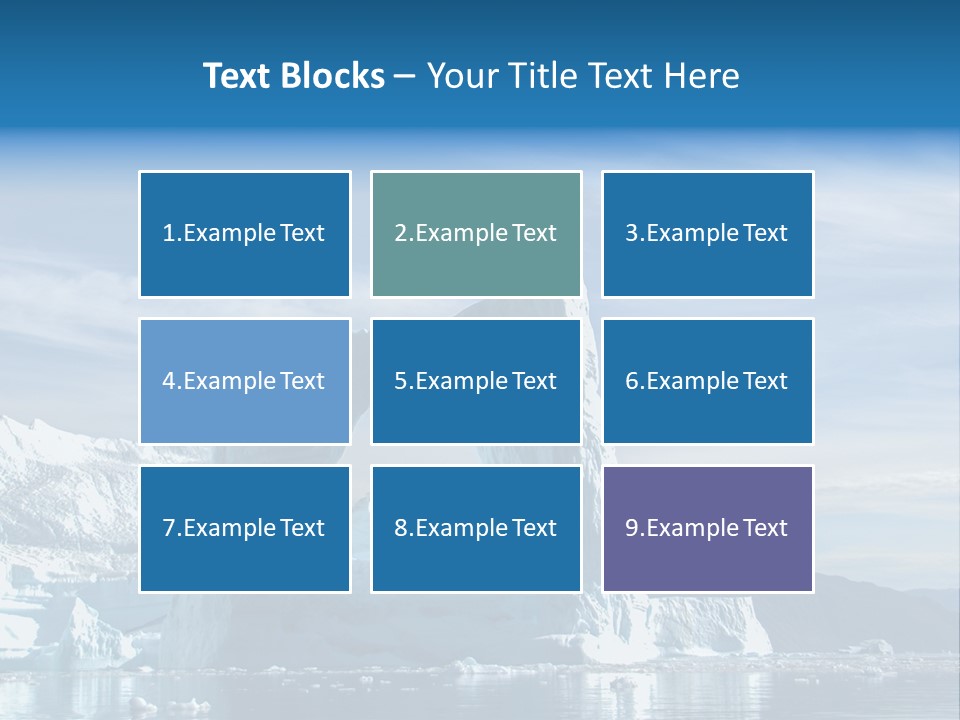 Text Blocks – Your Title Text Here

1.Example Text

2.Example Text

3.Example Text

4.Example Text

5.Example Text

6.Example Text

7.Example Text

8.Example Text

9.Example Text